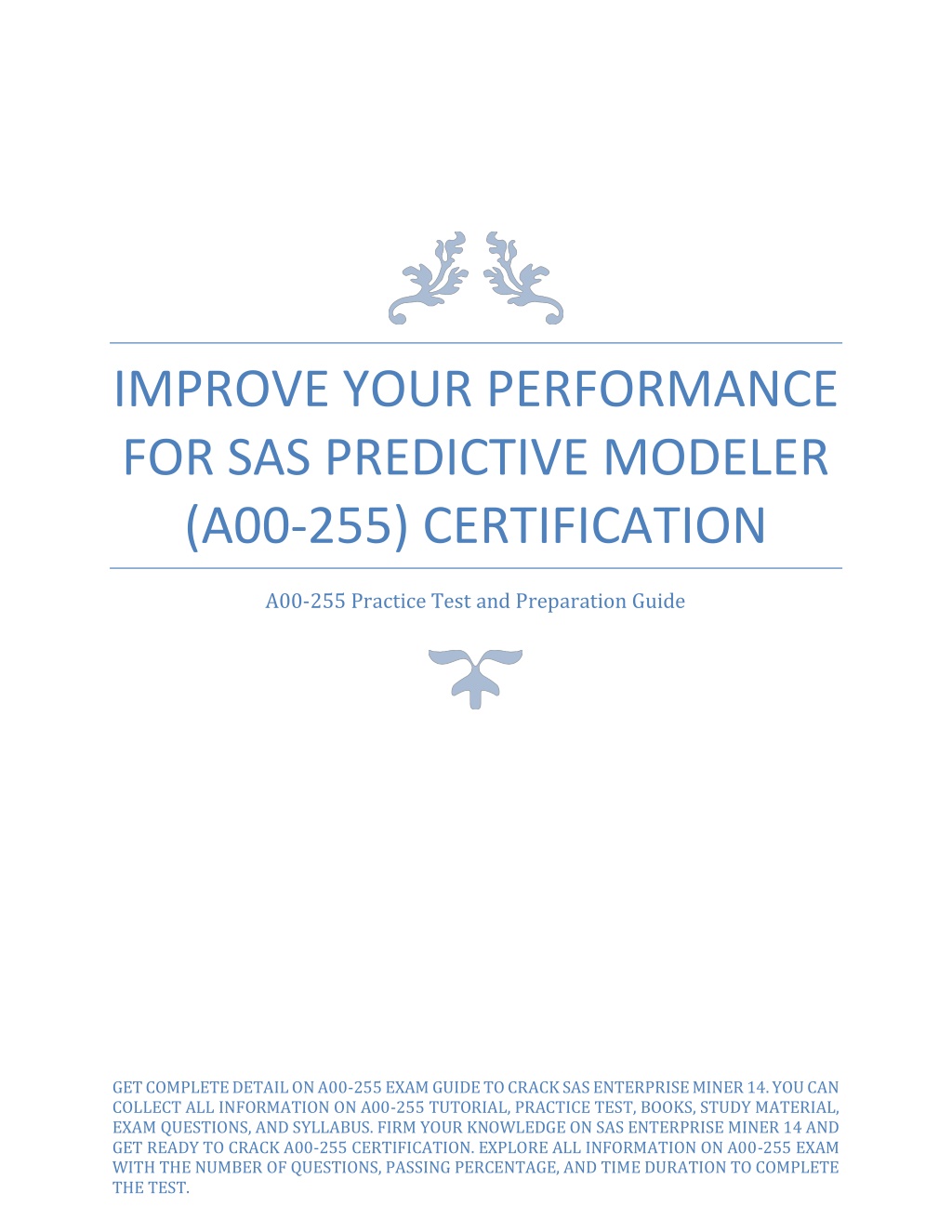 IMPROVE YOUR PERFORMANCE FOR SAS PREDICTIVE MODELER (A00-255) CERTIFICATION

A00-255 Practice Test and Preparation Guide

GET COMPLETE DETAIL ON A00-255 EXAM GUIDE TO CRACK SAS ENTERPRISE MINER 14. YOU CAN COLLECT ALL INFORMATION ON A00-255 TUTORIAL, PRACTICE TEST, BOOKS, STUDY MATERIAL, EXAM QUESTIONS, AND SYLLABUS. FIRM YOUR KNOWLEDGE ON SAS ENTERPRISE MINER 14 AND GET READY TO CRACK A00-255 CERTIFICATION. EXPLORE ALL INFORMATION ON A00-255 EXAM WITH THE NUMBER OF QUESTIONS, PASSING PERCENTAGE, AND TIME DURATION TO COMPLETE THE TEST.